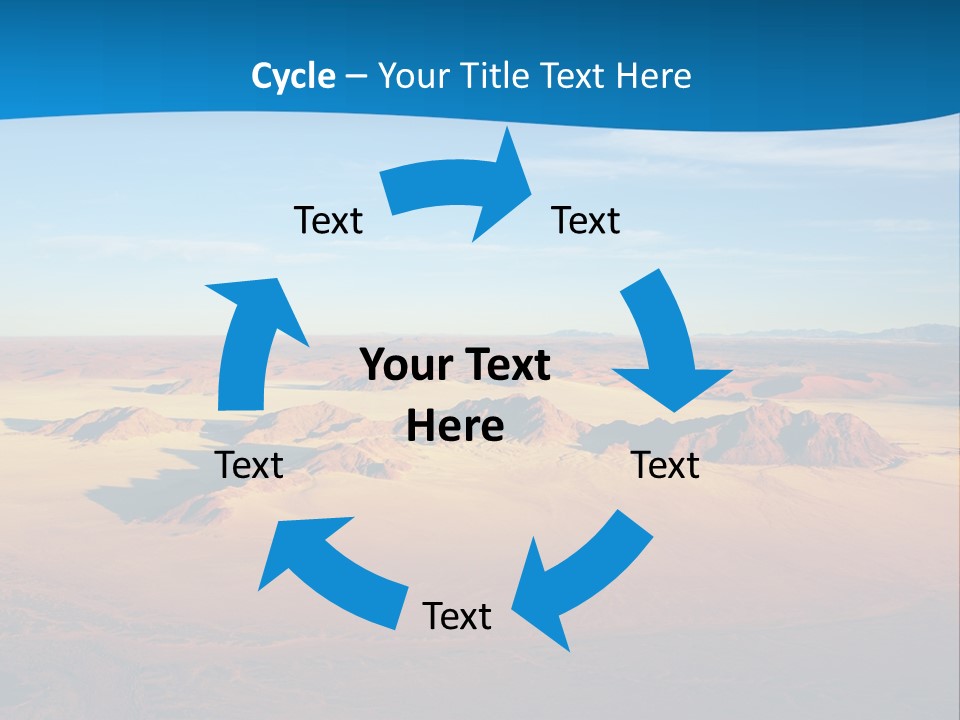 Cycle – Your Title Text Here

Text

Text

Your Text Here

Text

Text

Text